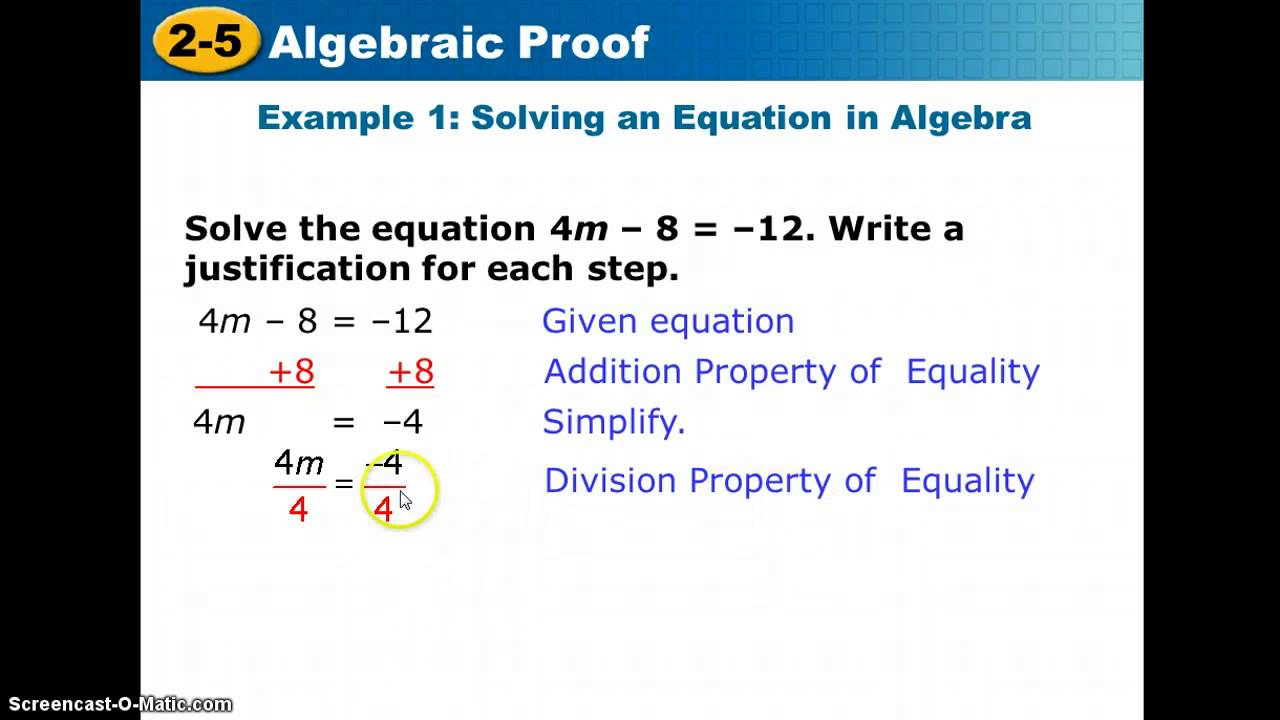 2-5 Algebraic Proof

Example 1: Solving an Equation in Algebra

Solve the equation $4m - 8 = -12$. Write a justification for each step.

$4m - 8 = -12$ Given equation

$+8$ $+8$ Addition Property of Equality

$4m = -4$ Simplify.

$\frac{4m}{4} = \frac{-4}{4}$ Division Property of Equality

Screencast-O-Matic.com